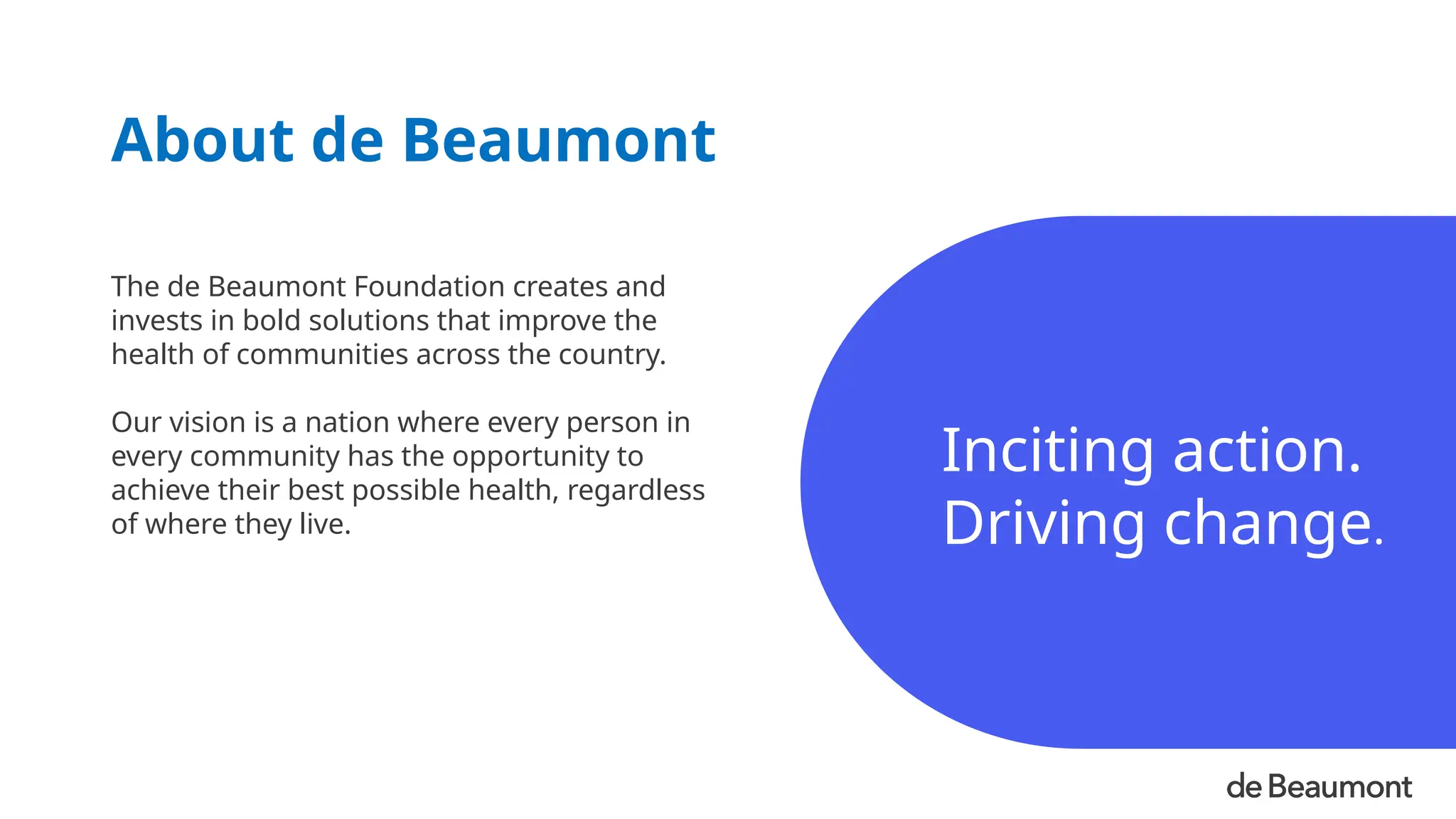 About de Beaumont

The de Beaumont Foundation creates and invests in bold solutions that improve the health of communities across the country.

Our vision is a nation where every person in every community has the opportunity to achieve their best possible health, regardless of where they live.

Inciting action.
Driving change.

de Beaumont